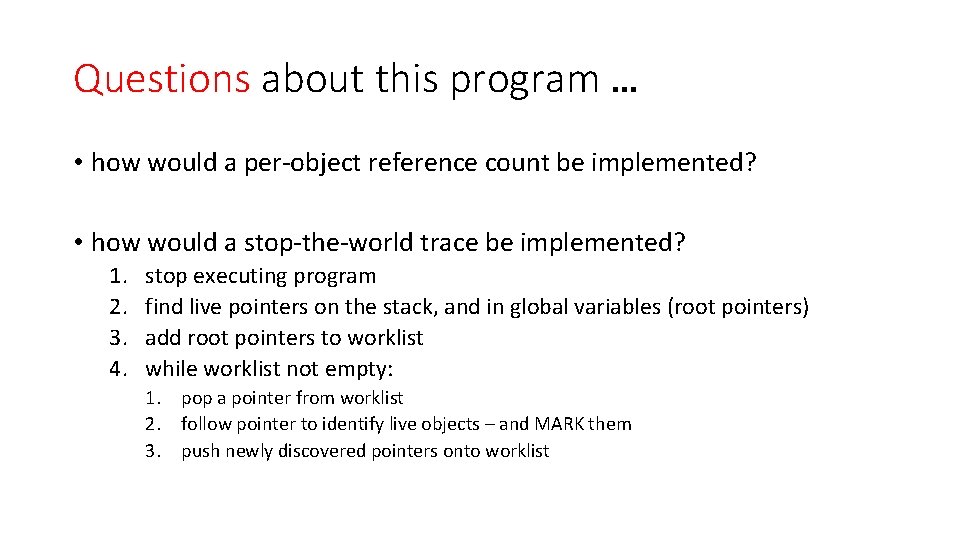 Questions about this program …

• how would a per-object reference count be implemented?

• how would a stop-the-world trace be implemented?

1. stop executing program
2. find live pointers on the stack, and in global variables (root pointers)
3. add root pointers to worklist
4. while worklist not empty:
   1. pop a pointer from worklist
   2. follow pointer to identify live objects – and MARK them
   3. push newly discovered pointers onto worklist